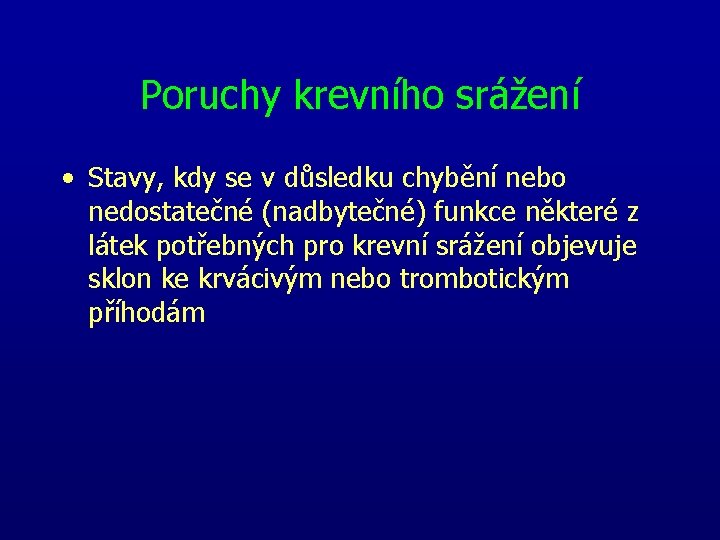 Poruchy krevního srážení

• Stavy, kdy se v důsledku chybění nebo nedostatečné (nadbytečné) funkce některé z látek potřebných pro krevní srážení objevuje sklon ke krvácivým nebo trombotickým příhodám